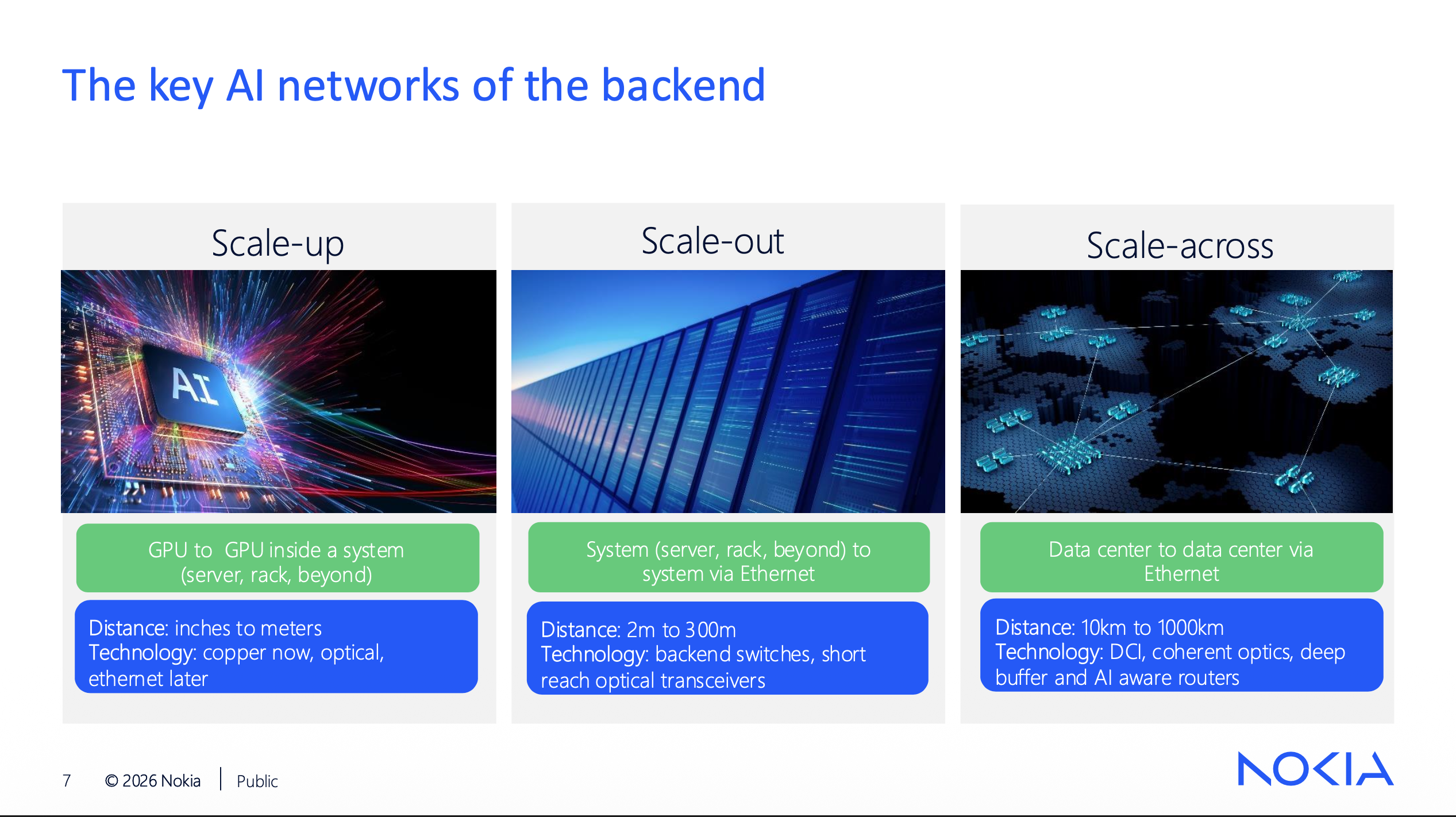 The key AI networks of the backend

Scale-up

AI

GPU to GPU inside a system (server, rack, beyond)

Distance: inches to meters
Technology: copper now, optical, ethernet later

Scale-out

System (server, rack, beyond) to system via Ethernet

Distance: 2m to 300m
Technology: backend switches, short reach optical transceivers

Scale-across

Data center to data center via Ethernet

Distance: 10km to 1000km
Technology: DCI, coherent optics, deep buffer and AI aware routers

7 © 2026 Nokia | Public

NOKIA